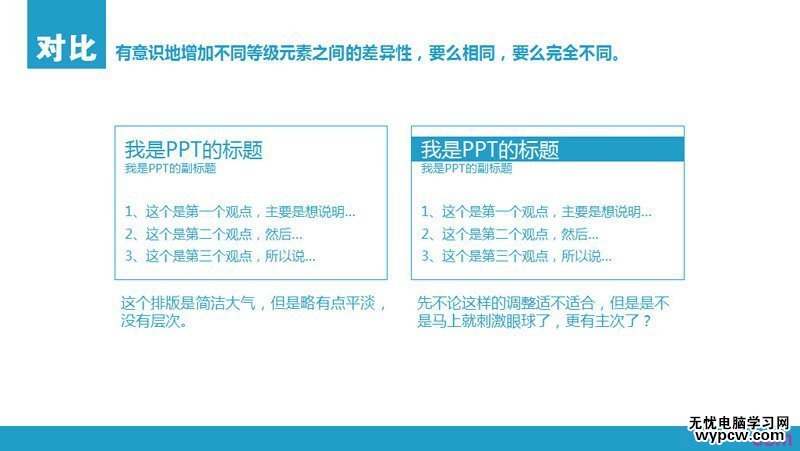 对比 有意识地增加不同等级元素之间的差异性，要么相同，要么完全不同。

我是PPT的标题
我是PPT的副标题

1、这个是第一个观点，主要是想说明...
2、这个是第二个观点，然后...
3、这个是第三个观点，所以说...

这个排版是简洁大气，但是略有点平淡，没有层次。

我是PPT的标题
我是PPT的副标题

1、这个是第一个观点，主要是想说明...
2、这个是第二个观点，然后...
3、这个是第三个观点，所以说...

先不论这样的调整适不适合，但是是不是马上就刺激眼球了，更有主次了？

无忧电脑学习网
wypcw.com